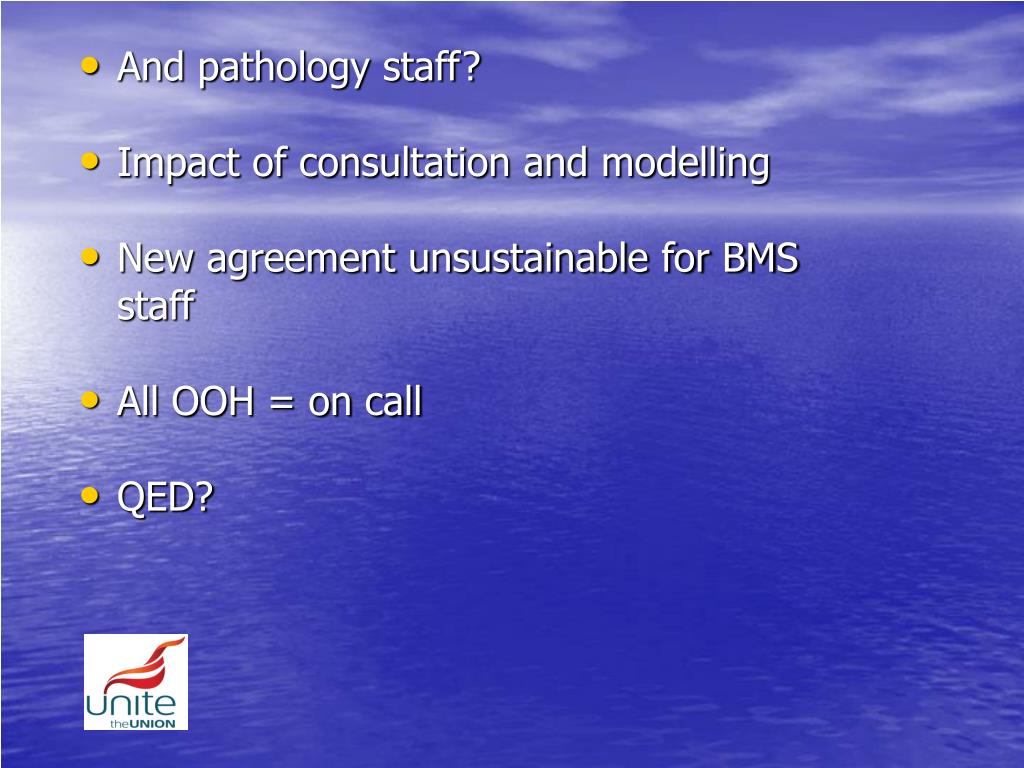 • And pathology staff?

• Impact of consultation and modelling

• New agreement unsustainable for BMS staff

• All OOH = on call

• QED?

unite
theUNION